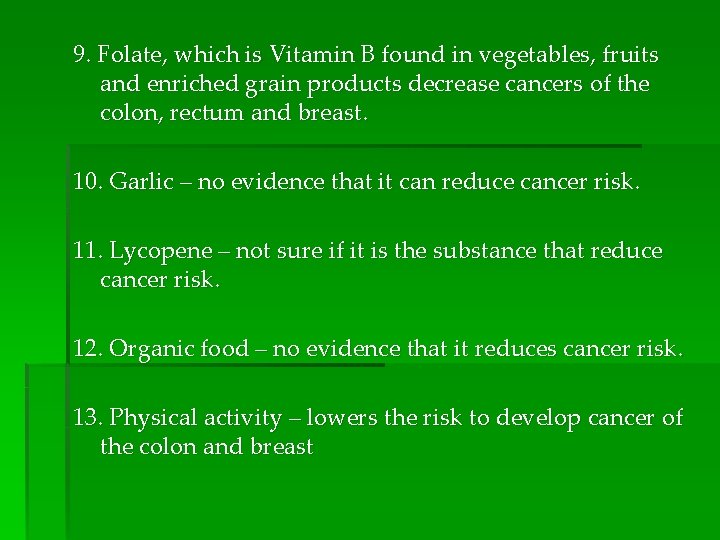 9. Folate, which is Vitamin B found in vegetables, fruits and enriched grain products decrease cancers of the colon, rectum and breast.

10. Garlic – no evidence that it can reduce cancer risk.

11. Lycopene – not sure if it is the substance that reduce cancer risk.

12. Organic food – no evidence that it reduces cancer risk.

13. Physical activity – lowers the risk to develop cancer of the colon and breast